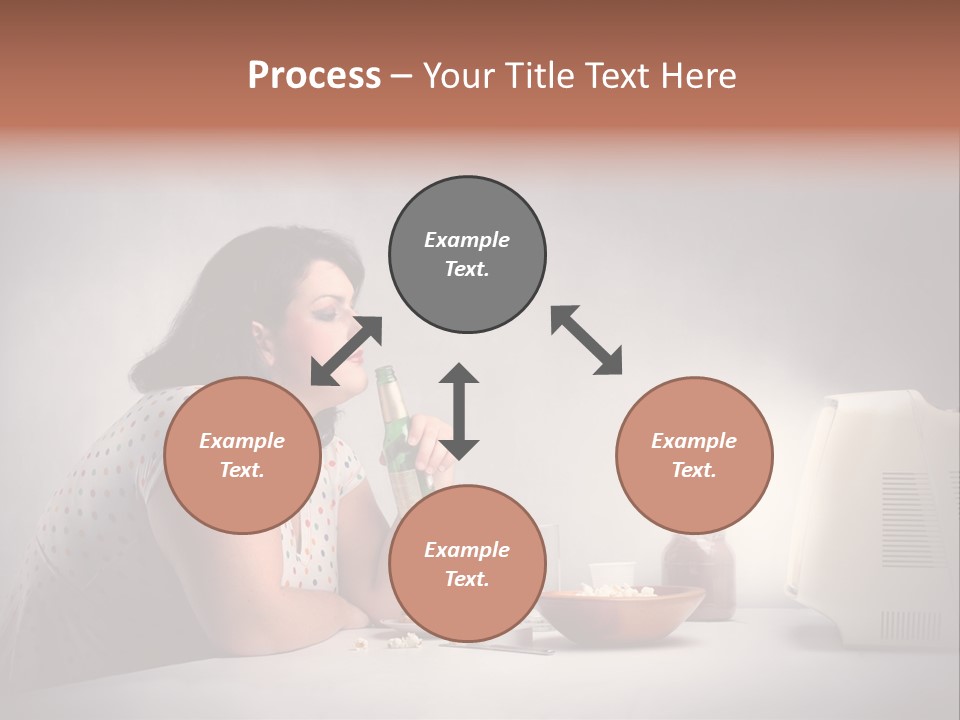 Process – Your Title Text Here

Example Text.

Example Text.

Example Text.

Example Text.